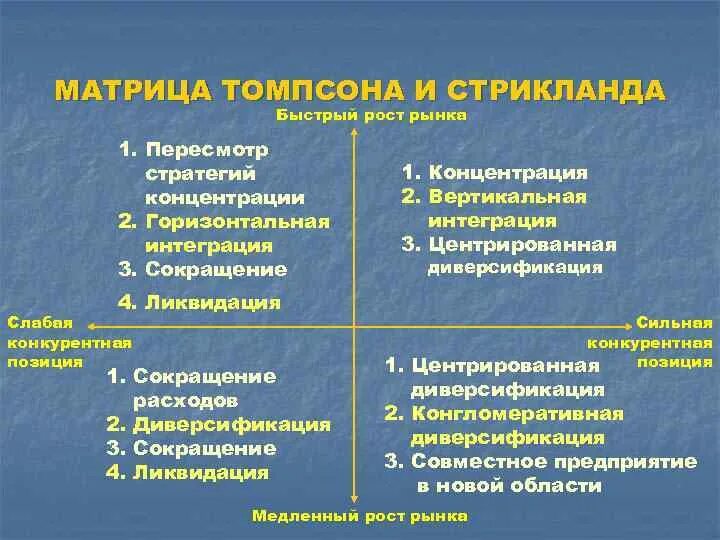 МАТРИЦА ТОМПСОНА И СТРИКЛАНДА

Быстрый рост рынка

1. Пересмотр стратегий концентрации
2. Горизонтальная интеграция
3. Сокращение
4. Ликвидация

1. Концентрация
2. Вертикальная интеграция
3. Центрированная диверсификация

Слабая конкурентная позиция

Сильная конкурентная позиция

1. Сокращение расходов
2. Диверсификация
3. Сокращение
4. Ликвидация

1. Центрированная диверсификация
2. Конгломеративная диверсификация
3. Совместное предприятие в новой области

Медленный рост рынка